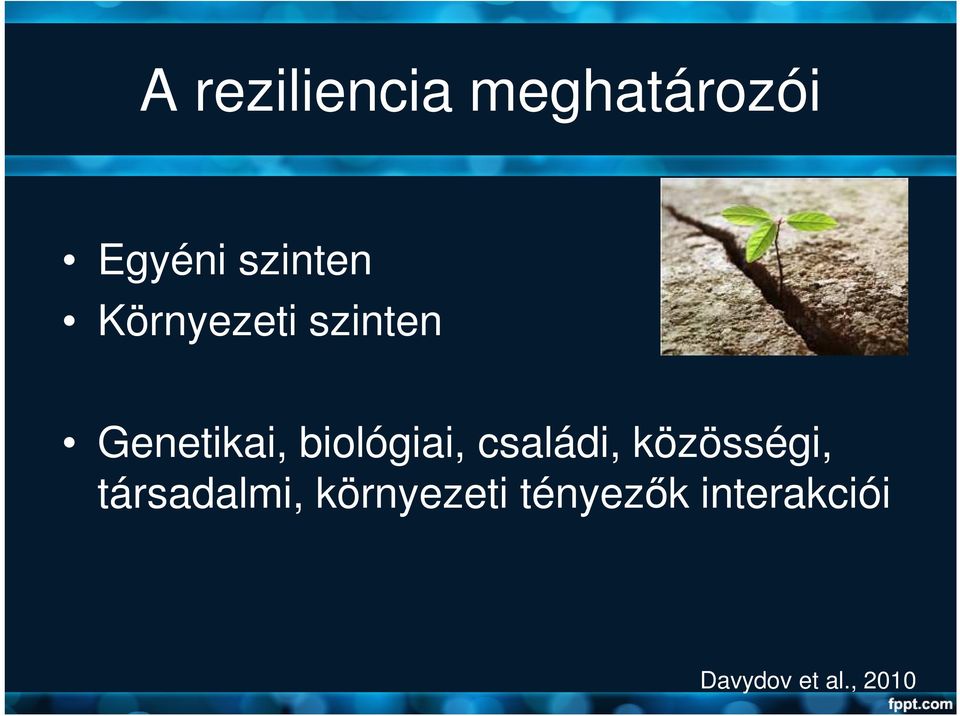 A reziliencia meghatározói

• Egyéni szinten
• Környezeti szinten

• Genetikai, biológiai, családi, közösségi, társadalmi, környezeti tényezők interakciói

Davydov et al., 2010

fppt.com